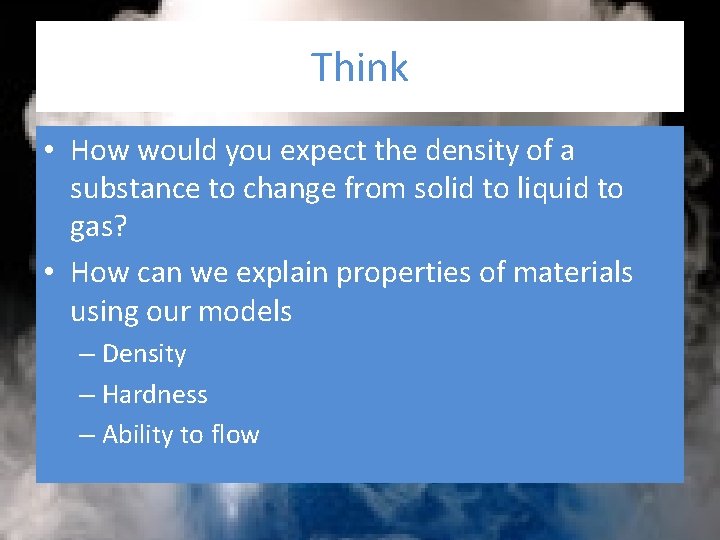 Think

• How would you expect the density of a substance to change from solid to liquid to gas?
• How can we explain properties of materials using our models
– Density
– Hardness
– Ability to flow